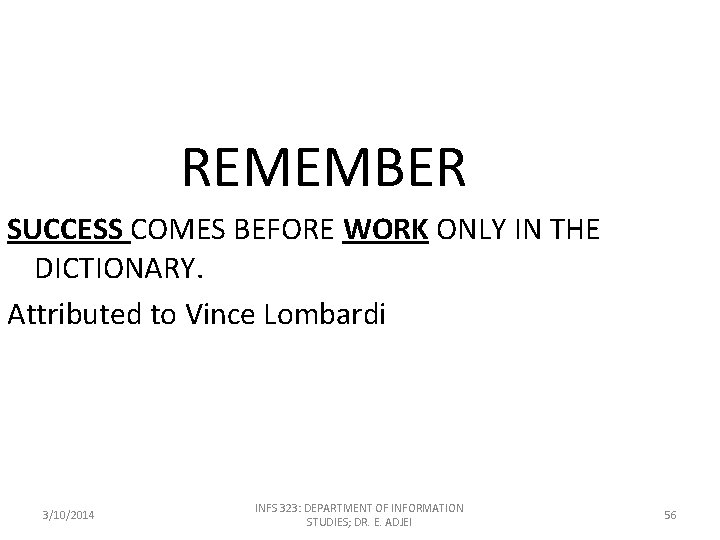 REMEMBER

SUCCESS COMES BEFORE WORK ONLY IN THE DICTIONARY.

Attributed to Vince Lombardi

3/10/2014

INFS 323: DEPARTMENT OF INFORMATION STUDIES; DR. E. ADJEI

56